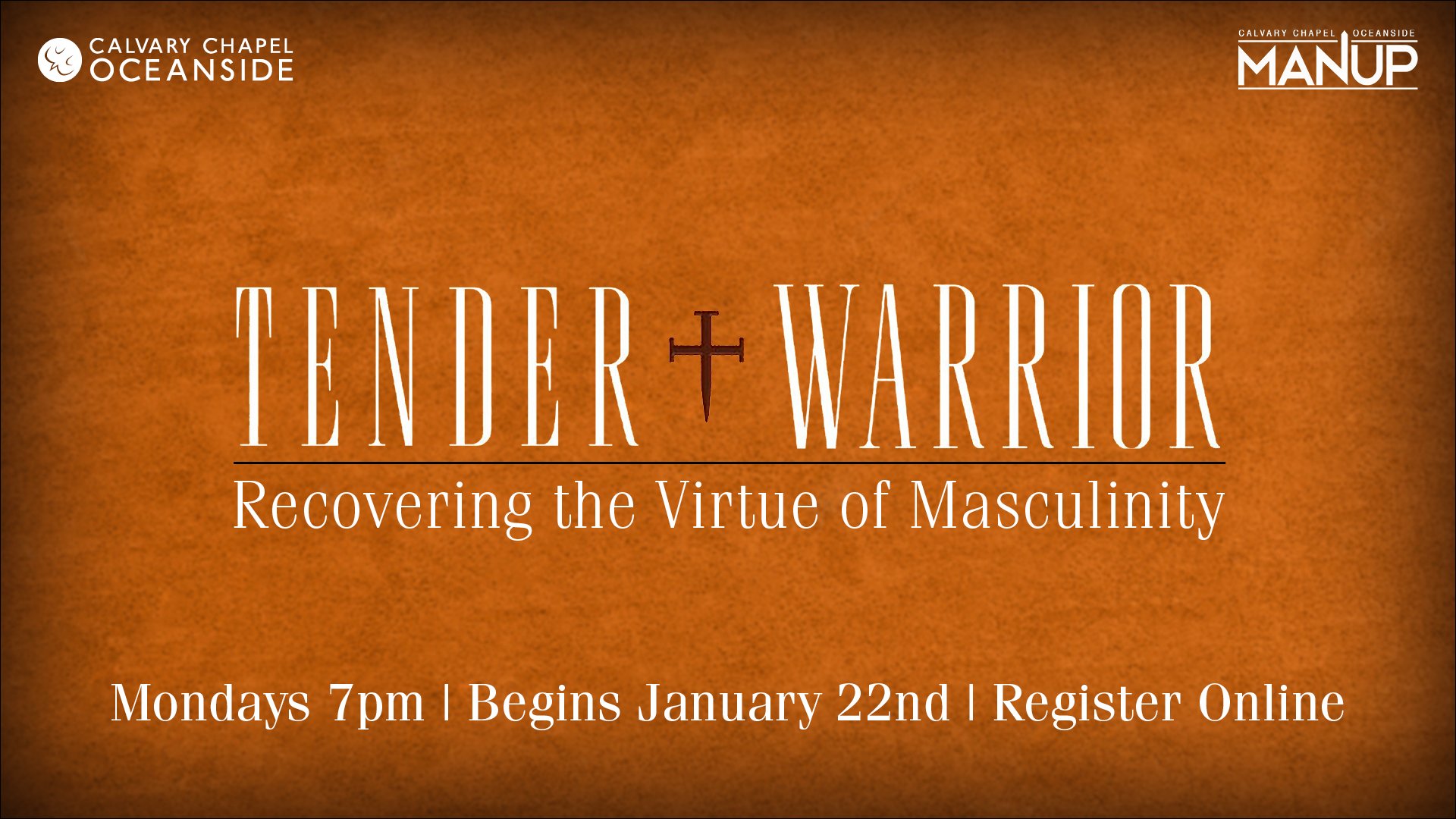 CALVARY CHAPEL
OCEANSIDE

CALVARY CHAPEL OCEANSIDE
MANUP

TENDER WARRIOR

Recovering the Virtue of Masculinity

Mondays 7pm | Begins January 22nd | Register Online